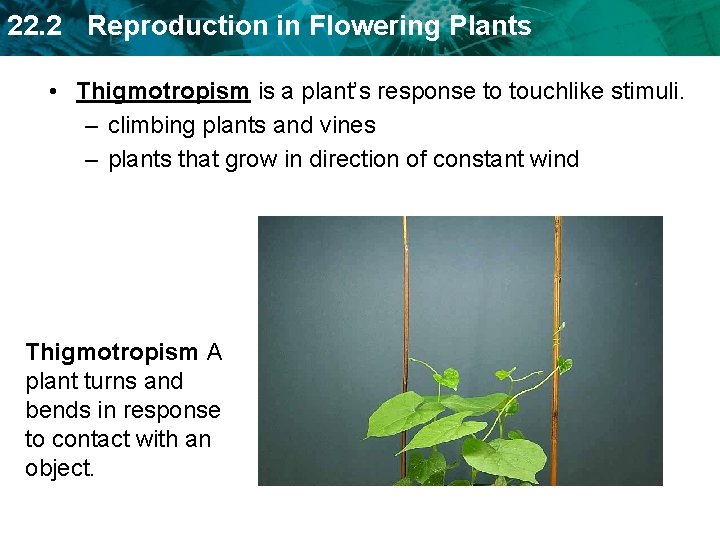 22.2 Reproduction in Flowering Plants

• Thigmotropism is a plant's response to touchlike stimuli.
– climbing plants and vines
– plants that grow in direction of constant wind

Thigmotropism A plant turns and bends in response to contact with an object.